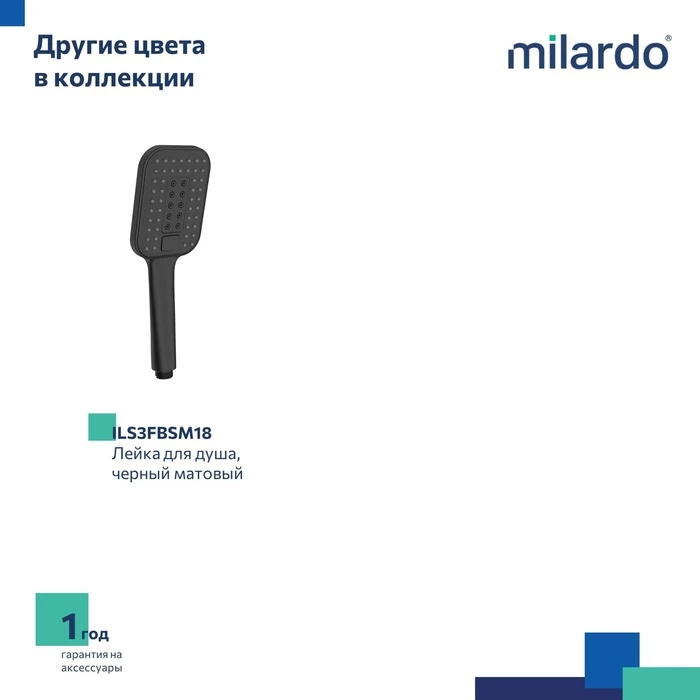 Другие цвета в коллекции

milardo®

ILS3FBSM18
Лейка для душа, черный матовый

1 год
гарантия на аксессуары